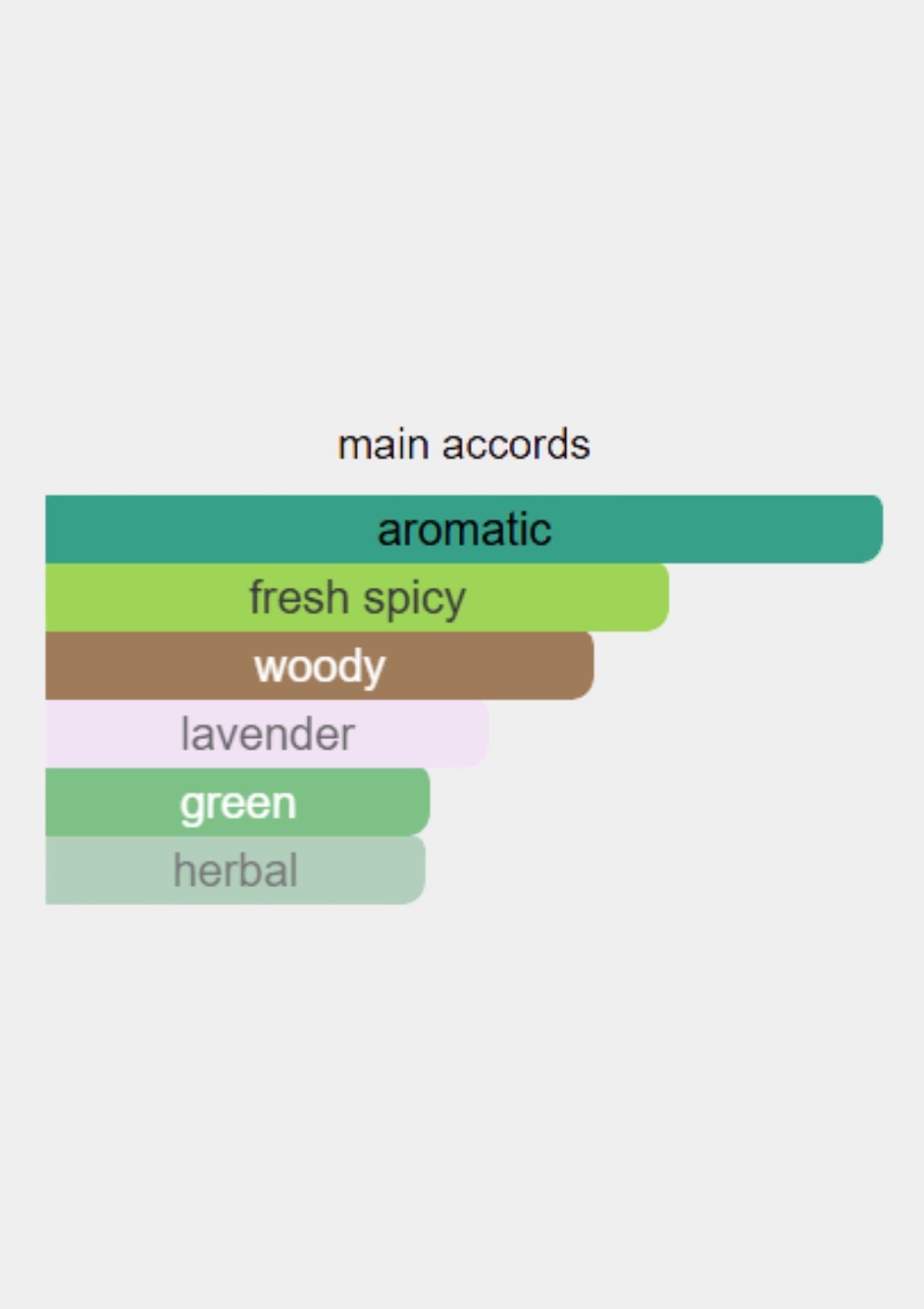 main accords

aromatic

fresh spicy

woody

lavender

green

herbal